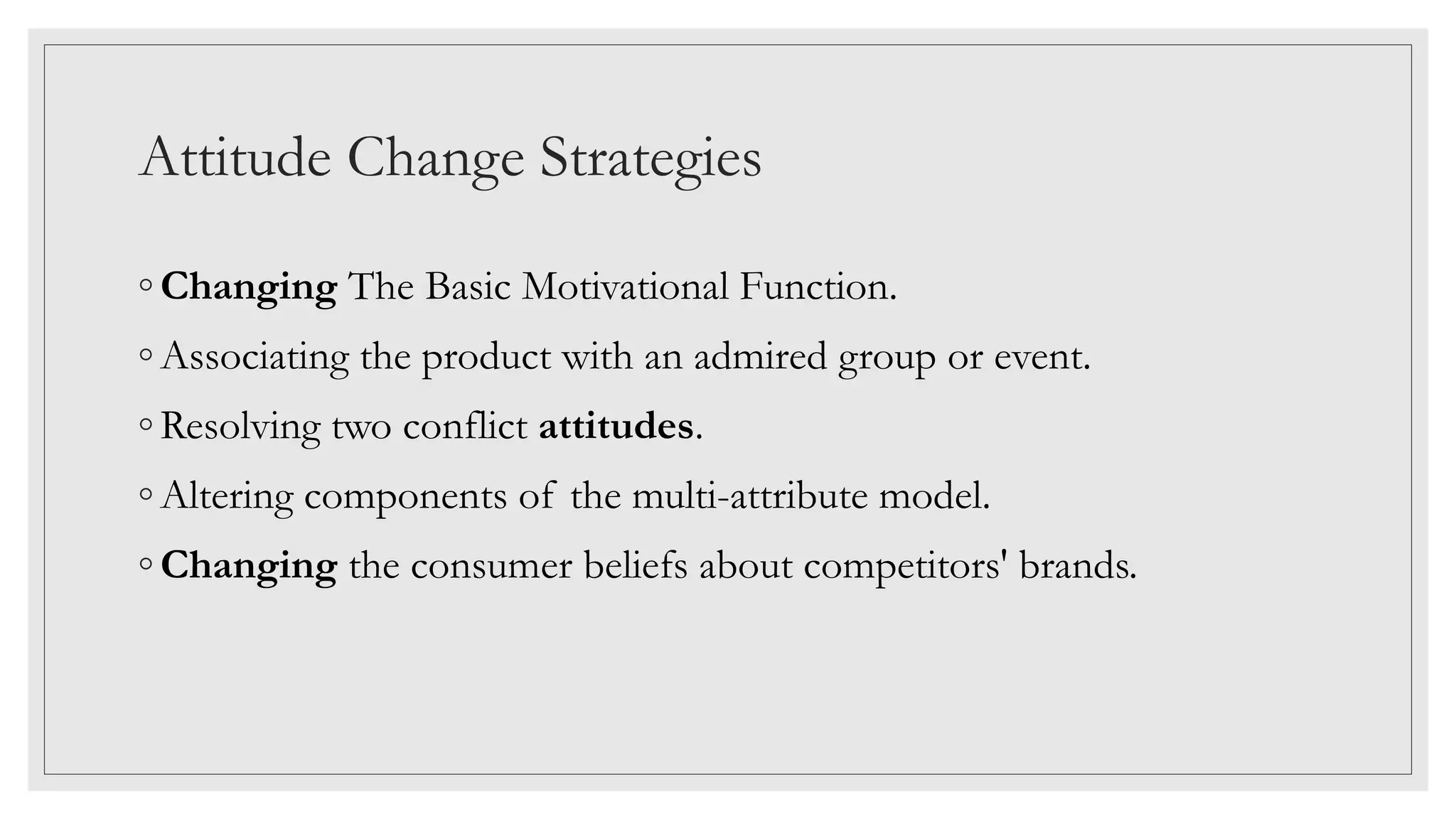 Attitude Change Strategies

◦ Changing The Basic Motivational Function.

◦ Associating the product with an admired group or event.

◦ Resolving two conflict attitudes.

◦ Altering components of the multi-attribute model.

◦ Changing the consumer beliefs about competitors' brands.